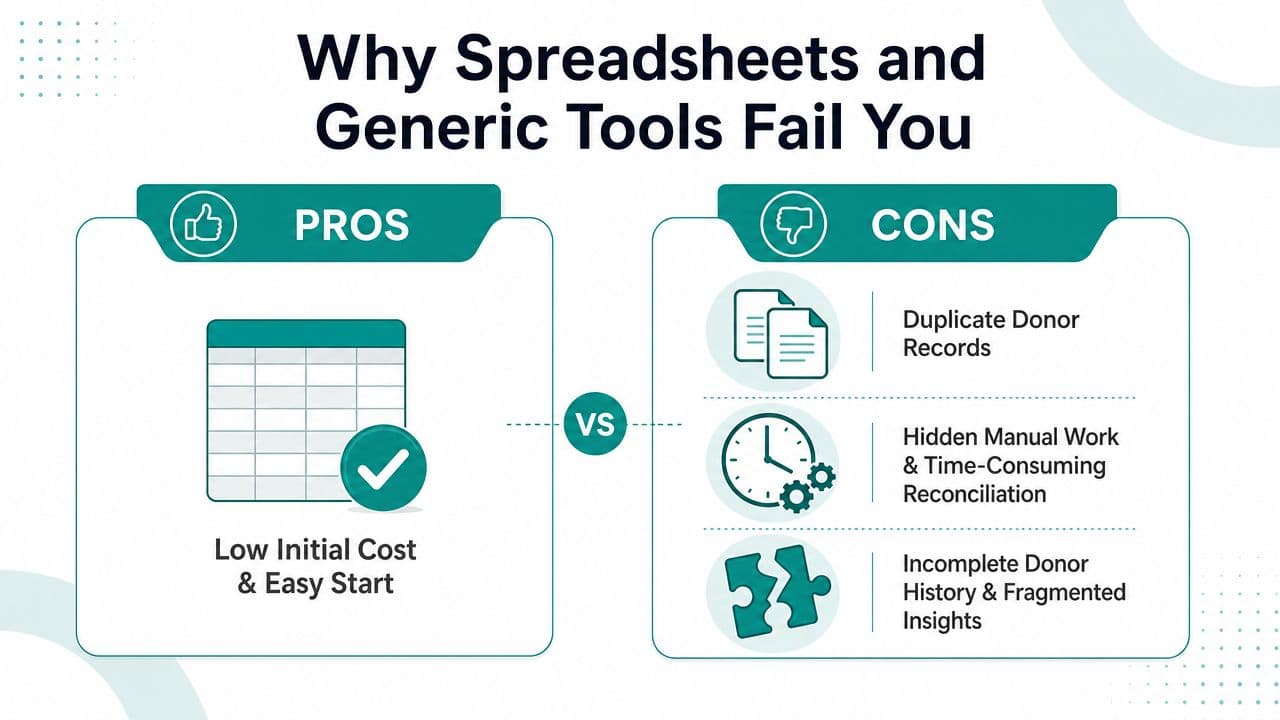 Why Spreadsheets and Generic Tools Fail You

PROS

Low Initial Cost & Easy Start

VS

CONS

Duplicate Donor Records

Hidden Manual Work & Time-Consuming Reconciliation

Incomplete Donor History & Fragmented Insights